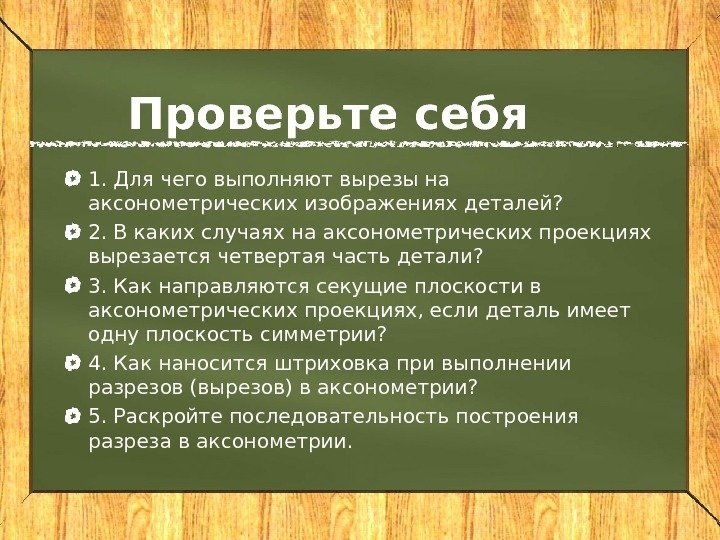 Проверьте себя

1. Для чего выполняют вырезы на аксонометрических изображениях деталей?

2. В каких случаях на аксонометрических проекциях вырезается четвертая часть детали?

3. Как направляются секущие плоскости в аксонометрических проекциях, если деталь имеет одну плоскость симметрии?

4. Как наносится штриховка при выполнении разрезов (вырезов) в аксонометрии?

5. Раскройте последовательность построения разреза в аксонометрии.